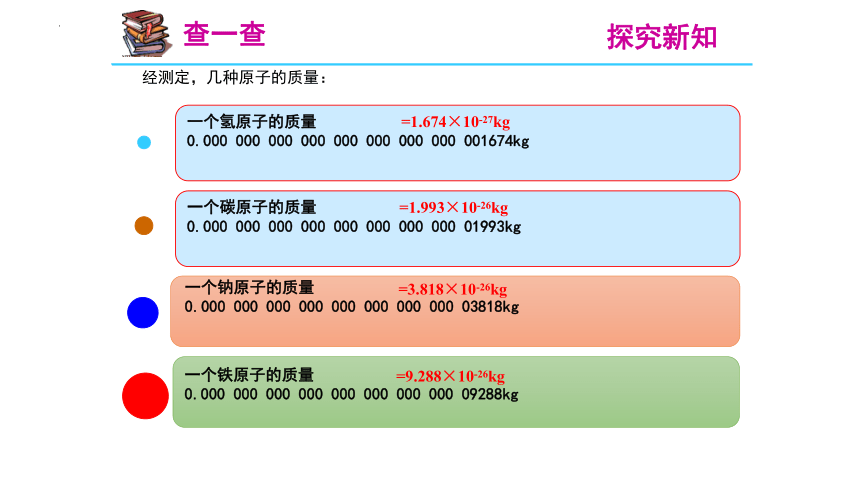 查一查

探究新知

经测定，几种原子的质量：

一个氢原子的质量 $=1.674\times10^{-27}$kg
0.000 000 000 000 000 000 000 000 001674kg

一个碳原子的质量 $=1.993\times10^{-26}$kg
0.000 000 000 000 000 000 000 000 01993kg

一个钠原子的质量 $=3.818\times10^{-26}$kg
0.000 000 000 000 000 000 000 000 03818kg

一个铁原子的质量 $=9.288\times10^{-26}$kg
0.000 000 000 000 000 000 000 000 09288kg